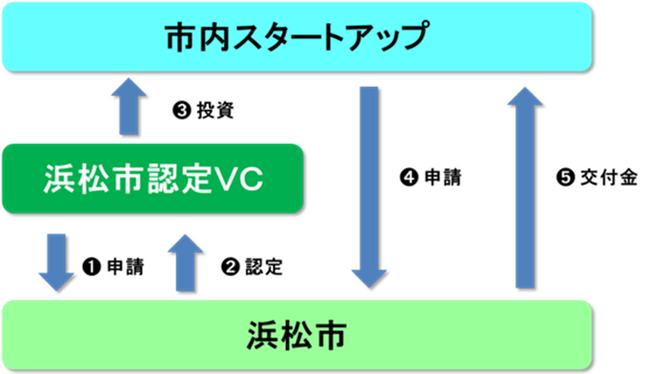 市内スタートアップ

❸ 投資

浜松市認定VC

❹ 申請

❺ 交付金

❶ 申請

❷ 認定

浜松市